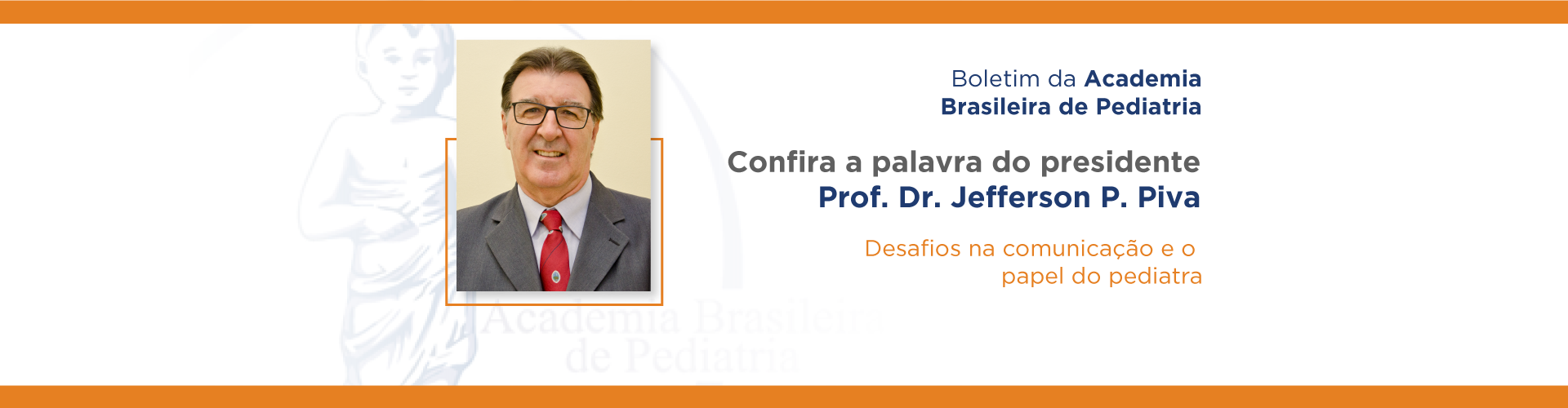 Boletim da Academia Brasileira de Pediatria

Confira a palavra do presidente Prof. Dr. Jefferson P. Piva

Desafios na comunicação e o papel do pediatra

Academia Brasileira de Pediatria